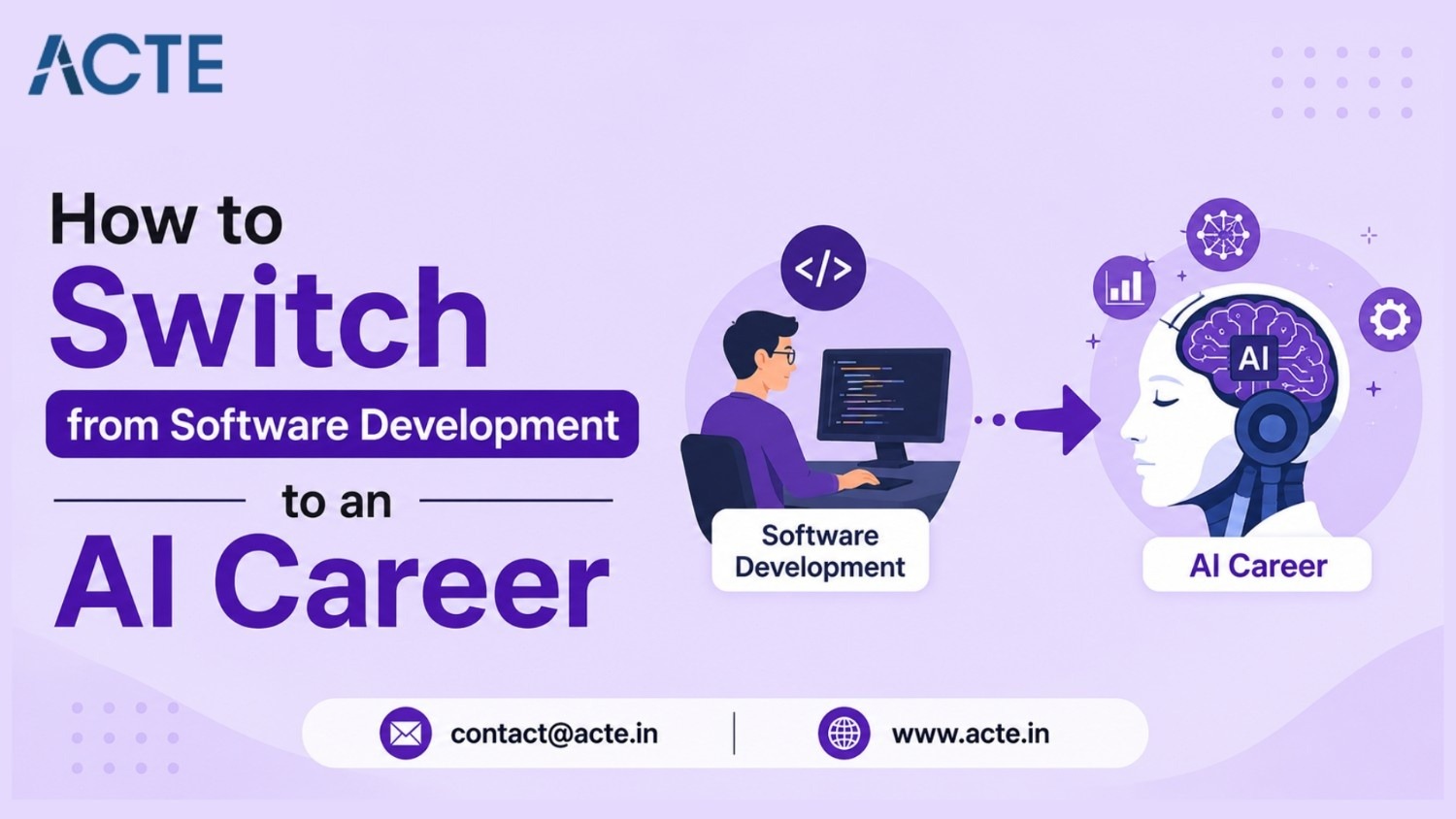 ACTE

How to
Switch
from Software Development
to an
AI Career

</>

Software Development

AI

AI Career

contact@acte.in | www.acte.in